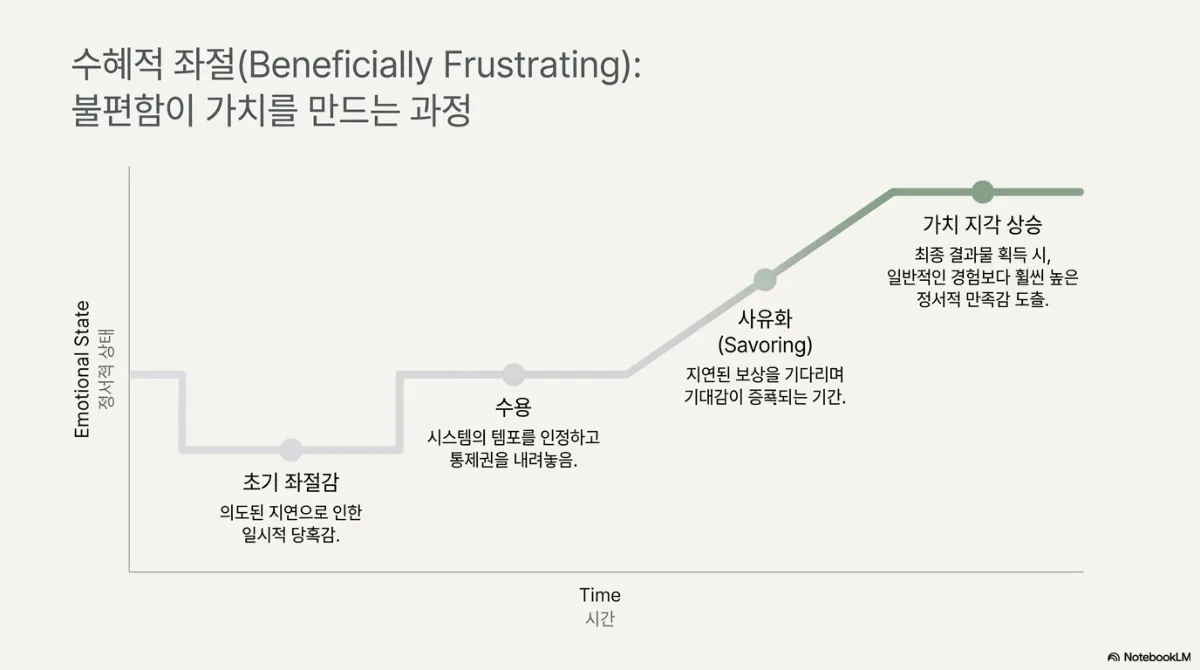 수혜적 좌절(Beneficially Frustrating):
불편함이 가치를 만드는 과정

Emotional State
정서적 상태

초기 좌절감
의도된 지연으로 인한 일시적 당혹감.

수용
시스템의 템포를 인정하고 통제권을 내려놓음.

사유화
(Savoring)
지연된 보상을 기다리며 기대감이 증폭되는 기간.

가치 지각 상승
최종 결과물 획득 시, 일반적인 경험보다 훨씬 높은 정서적 만족감 도출.

Time
시간

NotebookLM